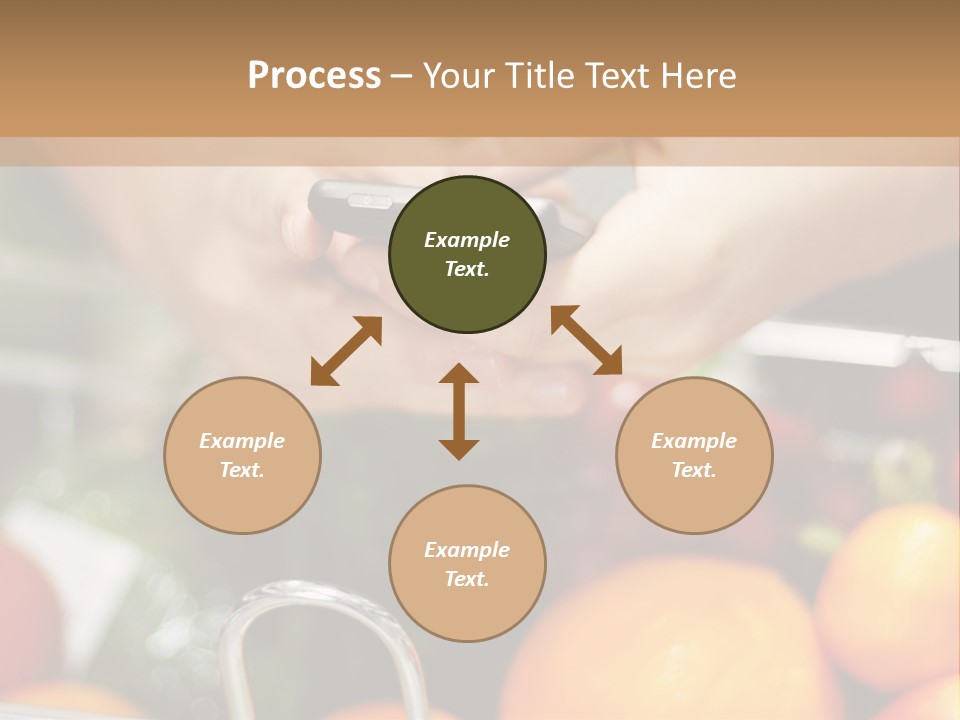 Process – Your Title Text Here

Example Text.

Example Text.

Example Text.

Example Text.